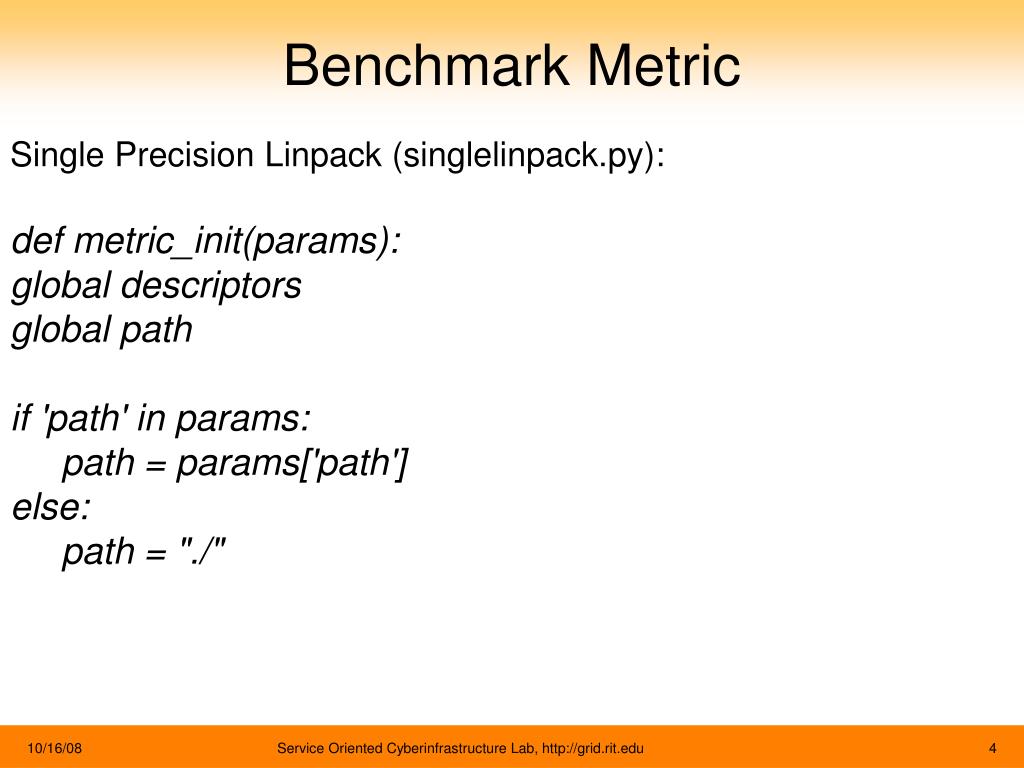 Benchmark Metric

Single Precision Linpack (singlelinpack.py):

def metric_init(params):
global descriptors
global path

if 'path' in params:
path = params['path']
else:
path = "./"

10/16/08

Service Oriented Cyberinfrastructure Lab, http://grid.rit.edu

4